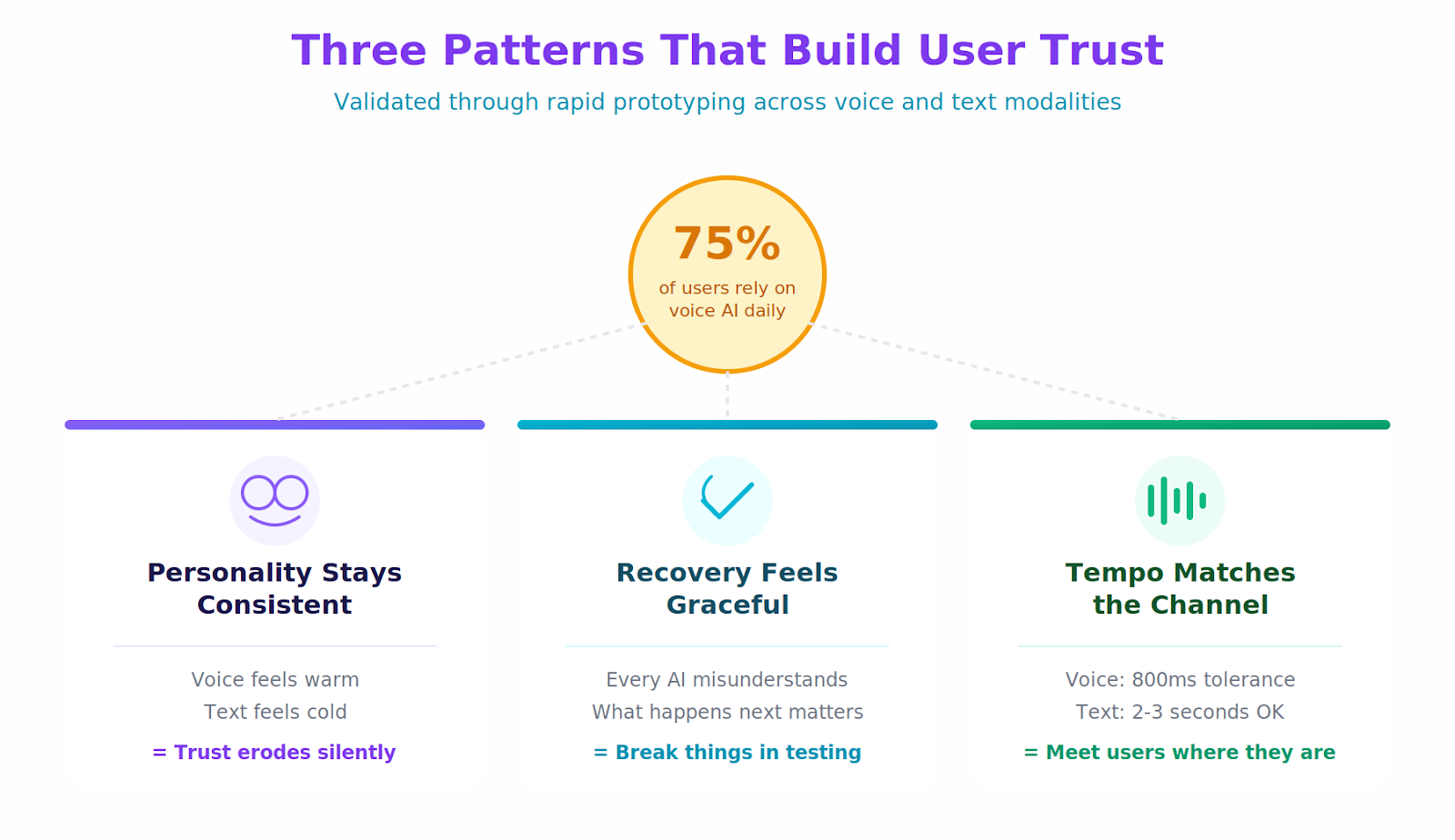 Three Patterns That Build User Trust

Validated through rapid prototyping across voice and text modalities

75%
of users rely on voice AI daily

Personality Stays Consistent

Voice feels warm
Text feels cold
= Trust erodes silently

Recovery Feels Graceful

Every AI misunderstands
What happens next matters
= Break things in testing

Tempo Matches the Channel

Voice: 800ms tolerance
Text: 2-3 seconds OK
= Meet users where they are